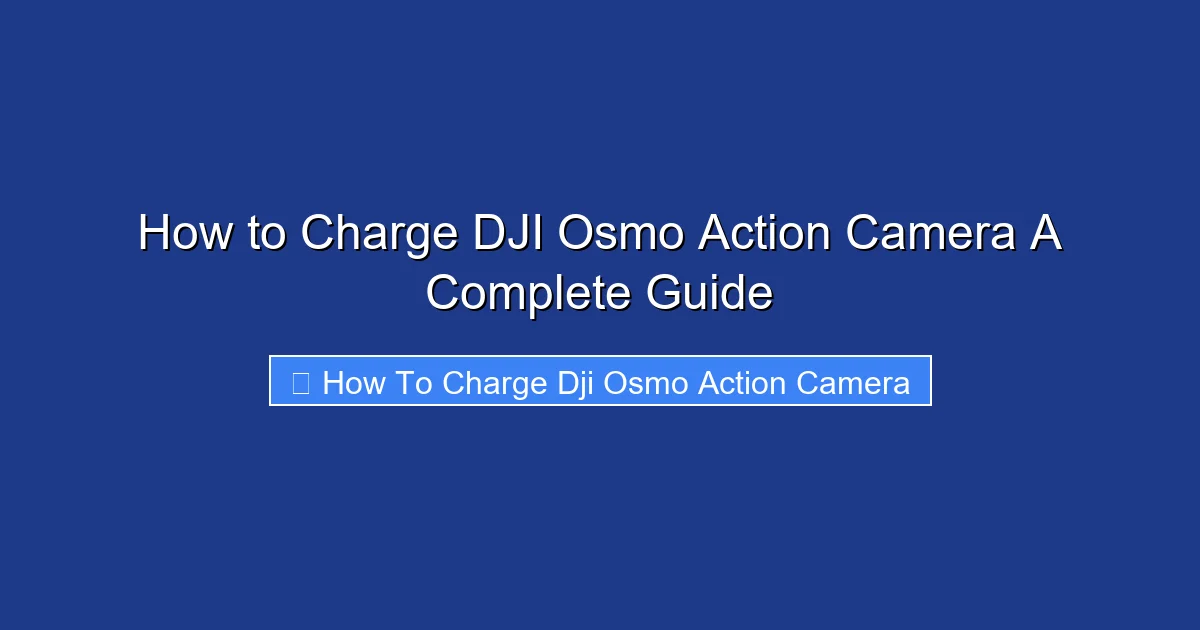 How to Charge DJI Osmo Action Camera A Complete Guide

How To Charge Dji Osmo Action Camera